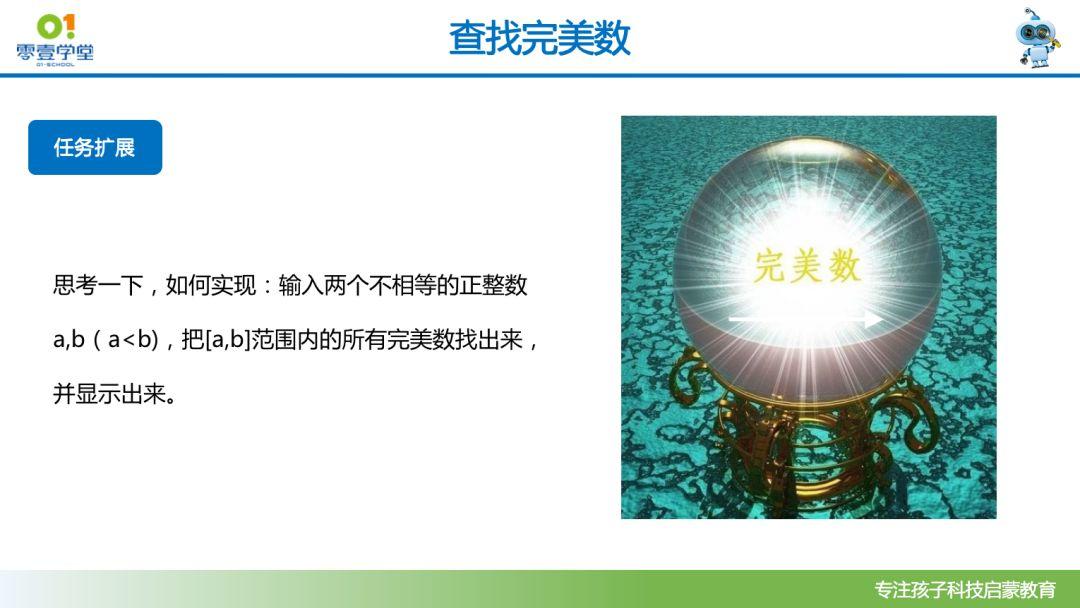 01
零壹学堂
01-SCHOOL

查找完美数

任务扩展

思考一下，如何实现：输入两个不相等的正整数a,b（a<b)，把[a,b]范围内的所有完美数找出来，并显示出来。

完美数

专注孩子科技启蒙教育